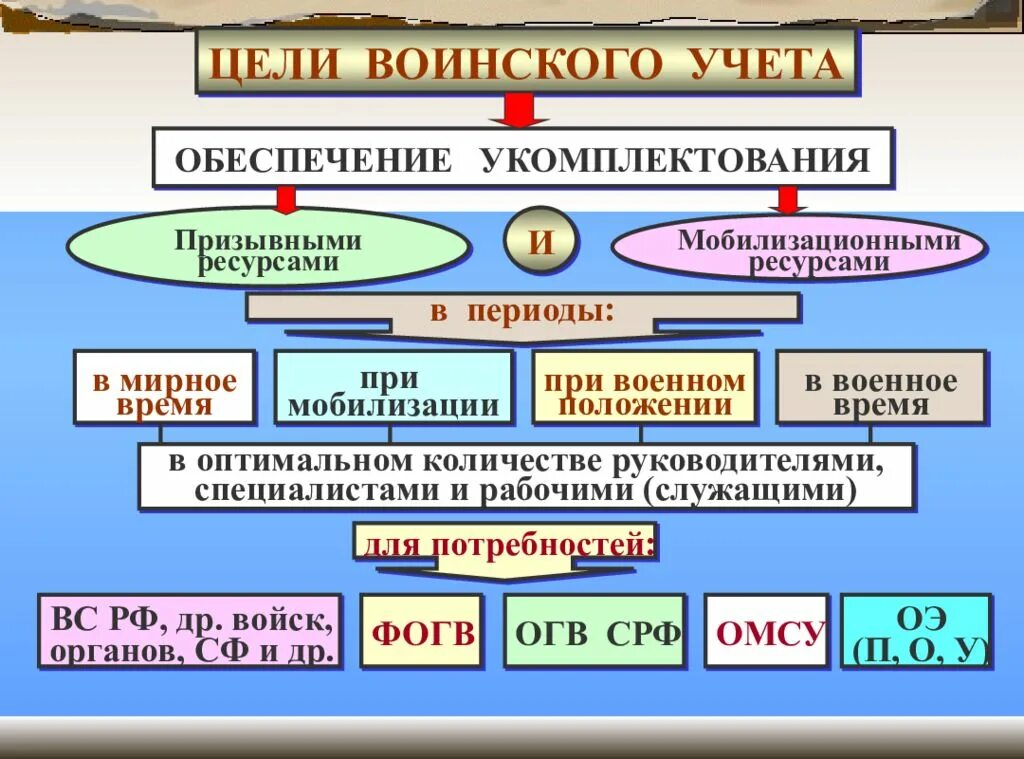 ЦЕЛИ ВОИНСКОГО УЧЕТА

ОБЕСПЕЧЕНИЕ УКОМПЛЕКТОВАНИЯ

Призывными ресурсами

И

Мобилизационными ресурсами

в периоды:

в мирное время

при мобилизации

при военном положении

в военное время

в оптимальном количестве руководителями, специалистами и рабочими (служащими)

для потребностей:

ВС РФ, др. войск, органов, СФ и др.

ФОГВ

ОГВ СРФ

ОМСУ

ОЭ (П, О, У)